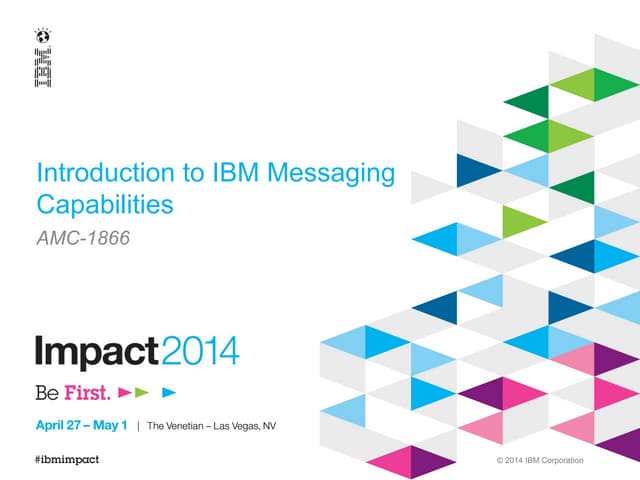 IBM

Introduction to IBM Messaging Capabilities

AMC-1866

Impact2014

Be First.

April 27 – May 1 | The Venetian – Las Vegas, NV

#ibmimpact

© 2014 IBM Corporation